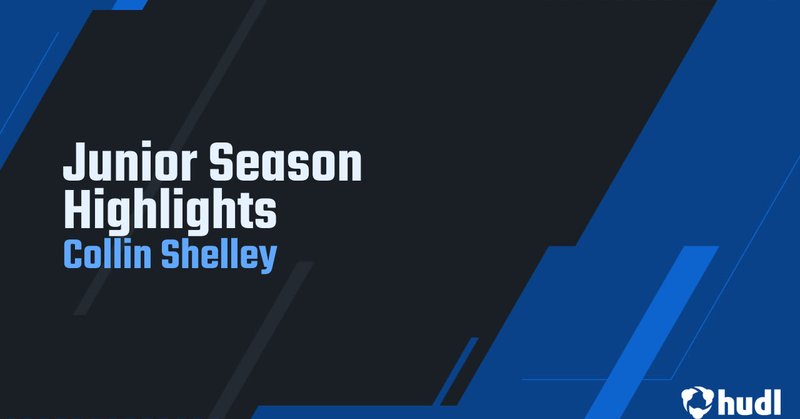 Junior Season Highlights
Collin Shelley

hudl